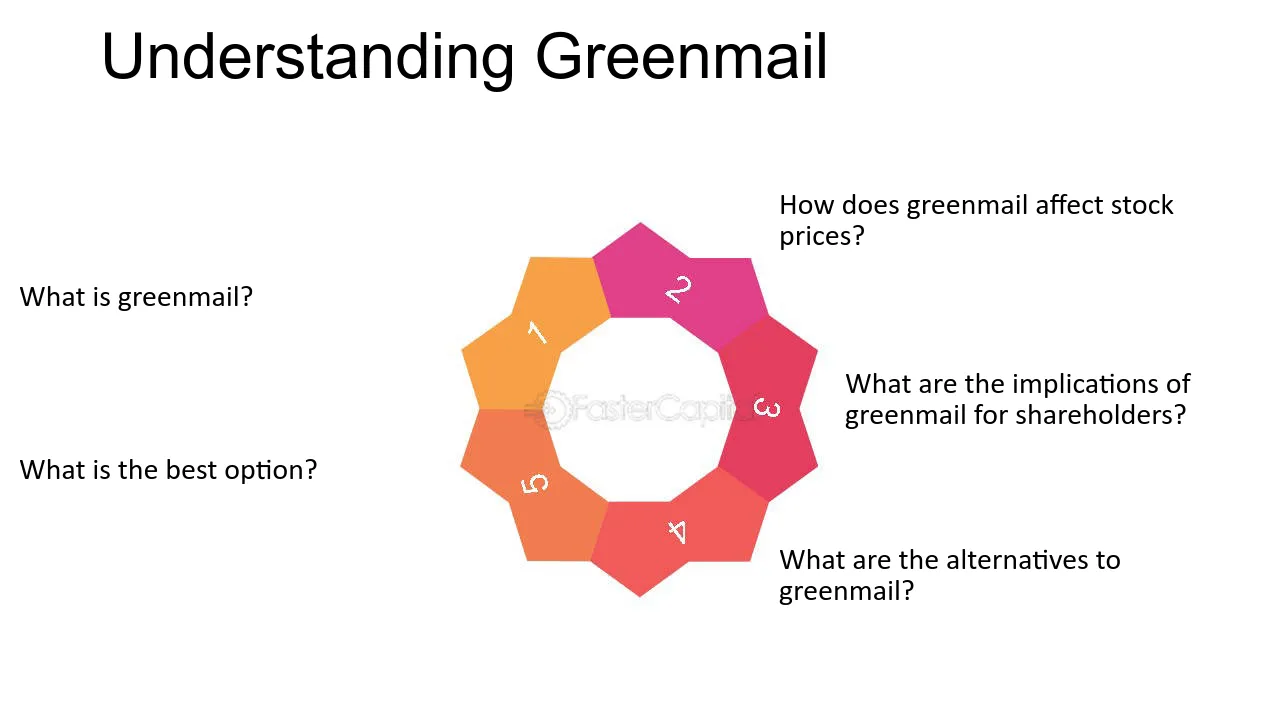 Understanding Greenmail

1 What is greenmail?

2 How does greenmail affect stock prices?

3 What are the implications of greenmail for shareholders?

4 What are the alternatives to greenmail?

5 What is the best option?

FasterCapital